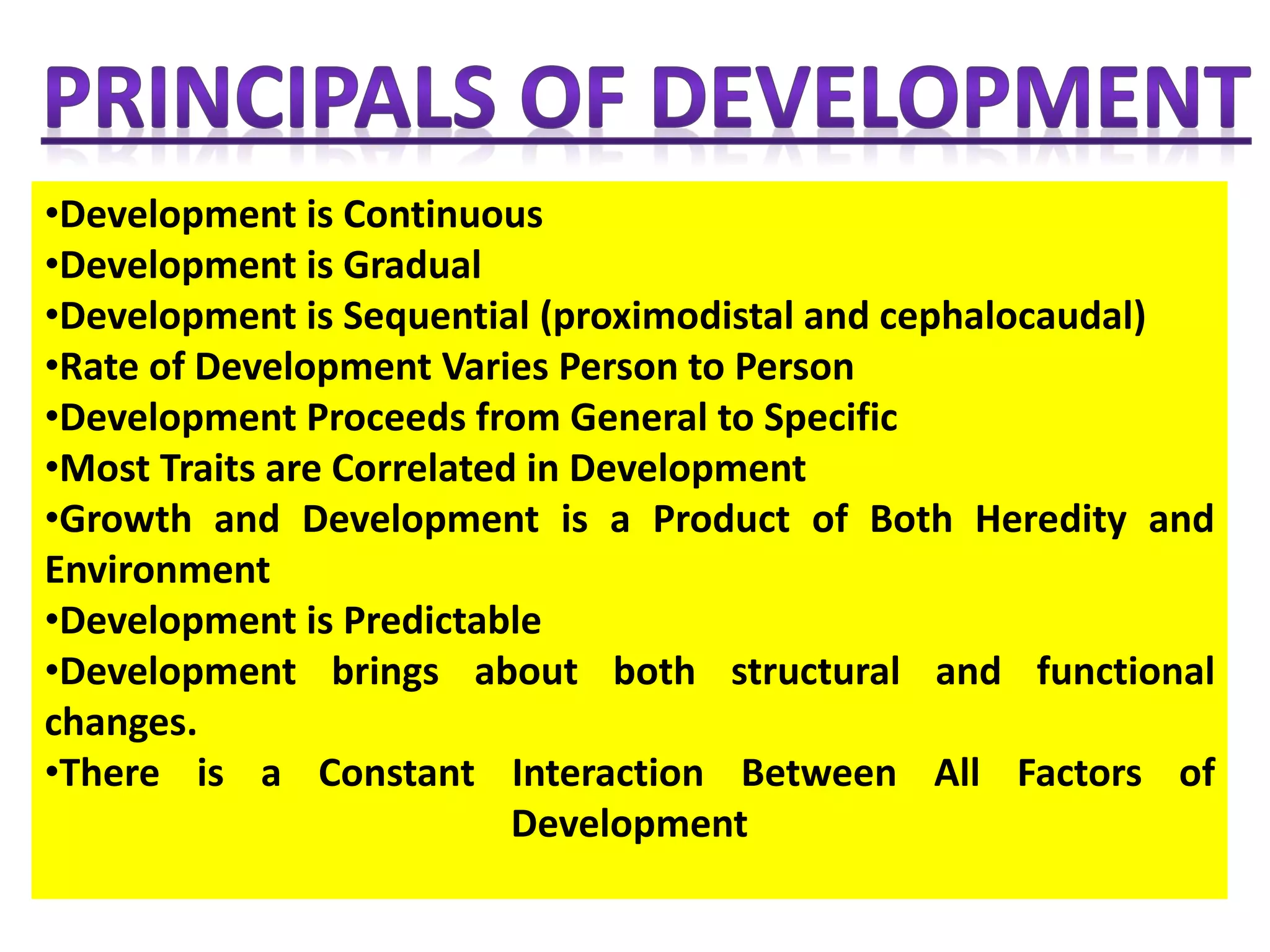 PRINCIPALS OF DEVELOPMENT

•Development is Continuous
•Development is Gradual
•Development is Sequential (proximodistal and cephalocaudal)
•Rate of Development Varies Person to Person
•Development Proceeds from General to Specific
•Most Traits are Correlated in Development
•Growth and Development is a Product of Both Heredity and Environment
•Development is Predictable
•Development brings about both structural and functional changes.
•There is a Constant Interaction Between All Factors of Development